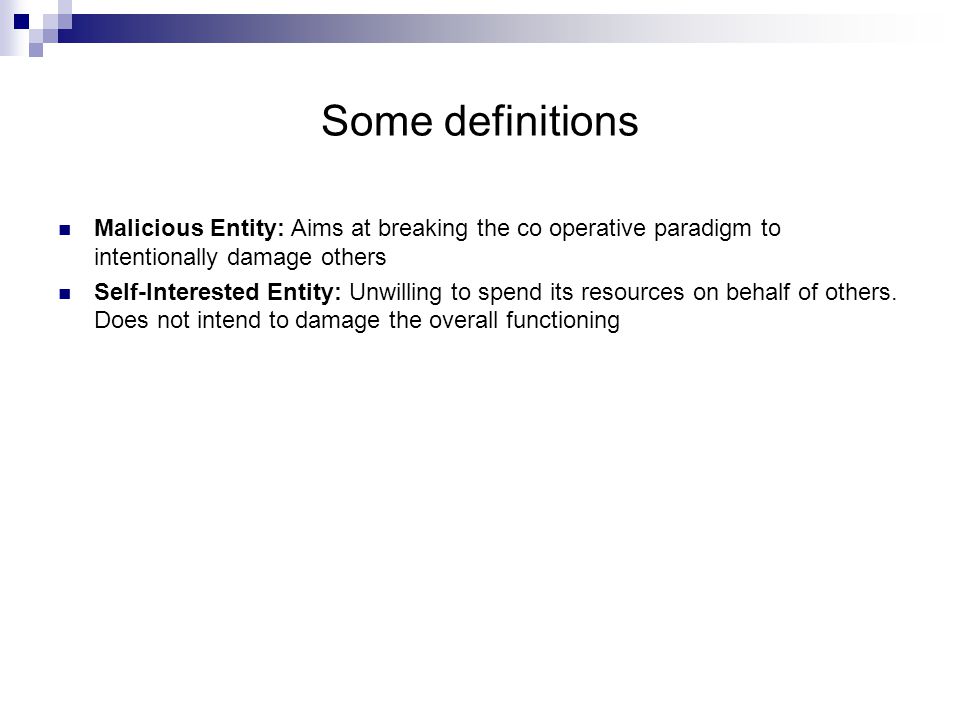 Some definitions

Malicious Entity: Aims at breaking the co operative paradigm to intentionally damage others

Self-Interested Entity: Unwilling to spend its resources on behalf of others. Does not intend to damage the overall functioning